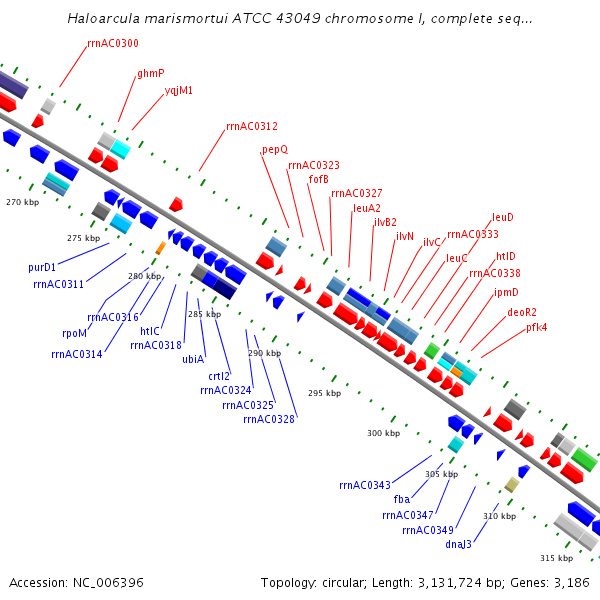 Haloarcula marismortui ATCC 43049 chromosome I, complete seq...

rrnAC0300
ghmP
yqjM1
rrnAC0312
pepQ
rrnAC0323
fofB
rrnAC0327
leuA2
ilvB2
ilvN
ilvC
rrnAC0333
leuD
leuC
htlD
rrnAC0338
ipmD
deoR2
pfk4

270 kbp
275 kbp
280 kbp
285 kbp
290 kbp
295 kbp
300 kbp
305 kbp
310 kbp
315 kbp

purD1
rrnAC0311
rrnAC0316
rpoM
rrnAC0314
htlC
rrnAC0318
ubiA
crtI2
rrnAC0324
rrnAC0325
rrnAC0328
rrnAC0343
fba
rrnAC0347
rrnAC0349
dnaJ3

Accession: NC_006396
Topology: circular; Length: 3,131,724 bp; Genes: 3,186